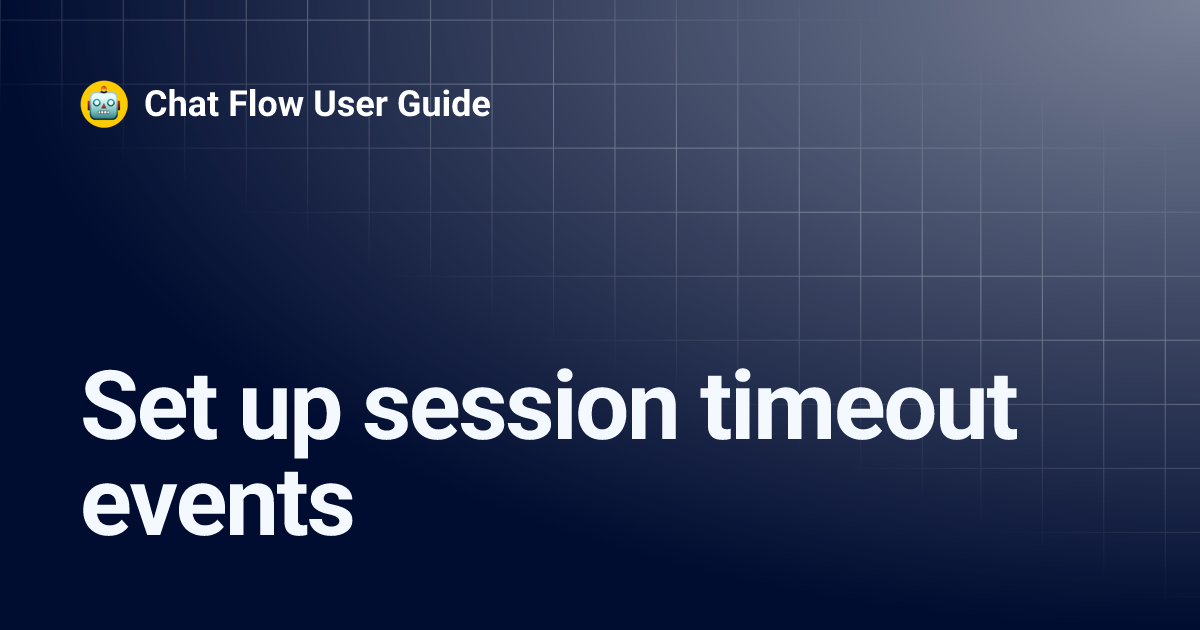 Chat Flow User Guide

Set up session timeout events